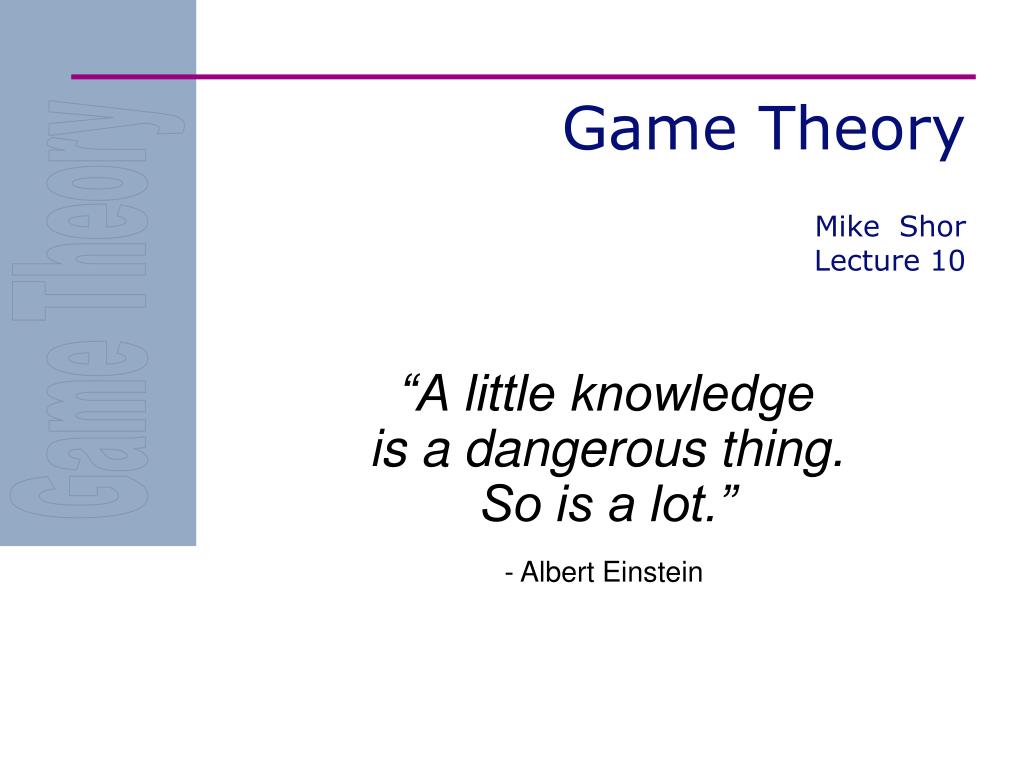 Game Theory

Game Theory

Mike Shor
Lecture 10

“A little knowledge is a dangerous thing. So is a lot.”

- Albert Einstein